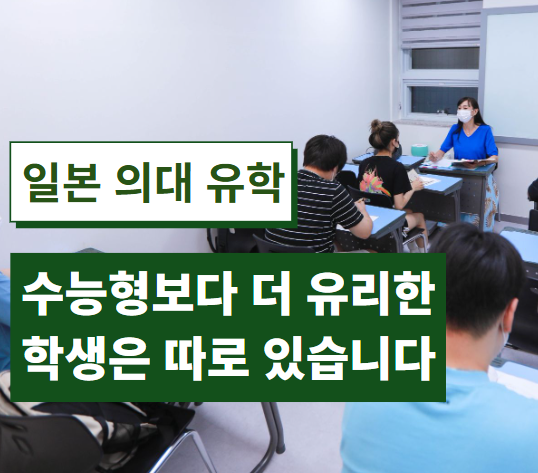 일본 의대 유학

수능형보다 더 유리한 학생은 따로 있습니다